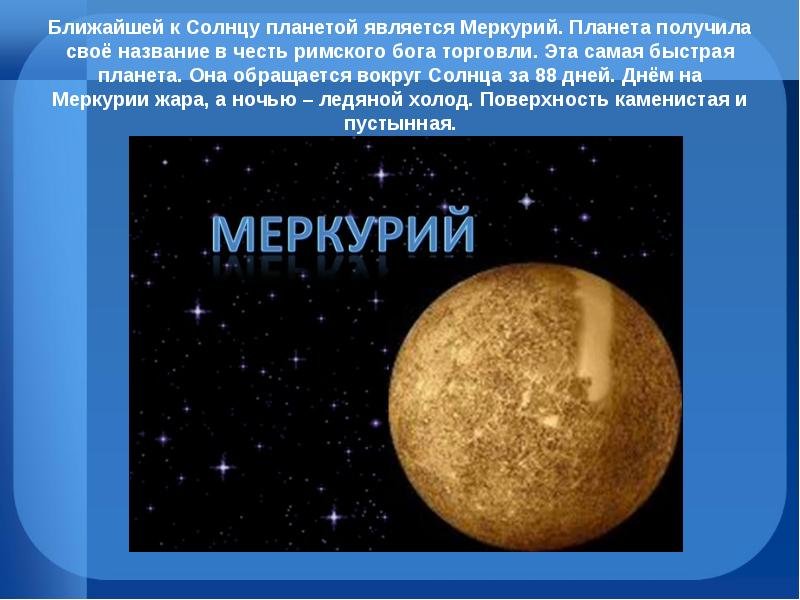 Ближайшей к Солнцу планетой является Меркурий. Планета получила своё название в честь римского бога торговли. Эта самая быстрая планета. Она обращается вокруг Солнца за 88 дней. Днём на Меркурии жара, а ночью – ледяной холод. Поверхность каменистая и пустынная.

МЕРКУРИЙ